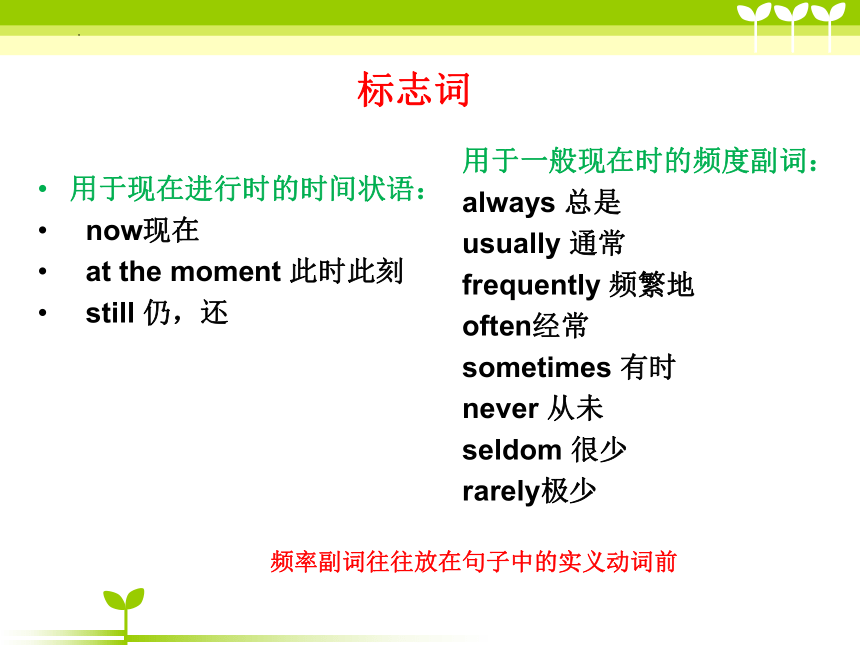 标志词

• 用于现在进行时的时间状语：
• now现在
• at the moment 此时此刻
• still 仍，还

用于一般现在时的频度副词：
always 总是
usually 通常
frequently 频繁地
often经常
sometimes 有时
never 从未
seldom 很少
rarely极少

频率副词往往放在句子中的实义动词前